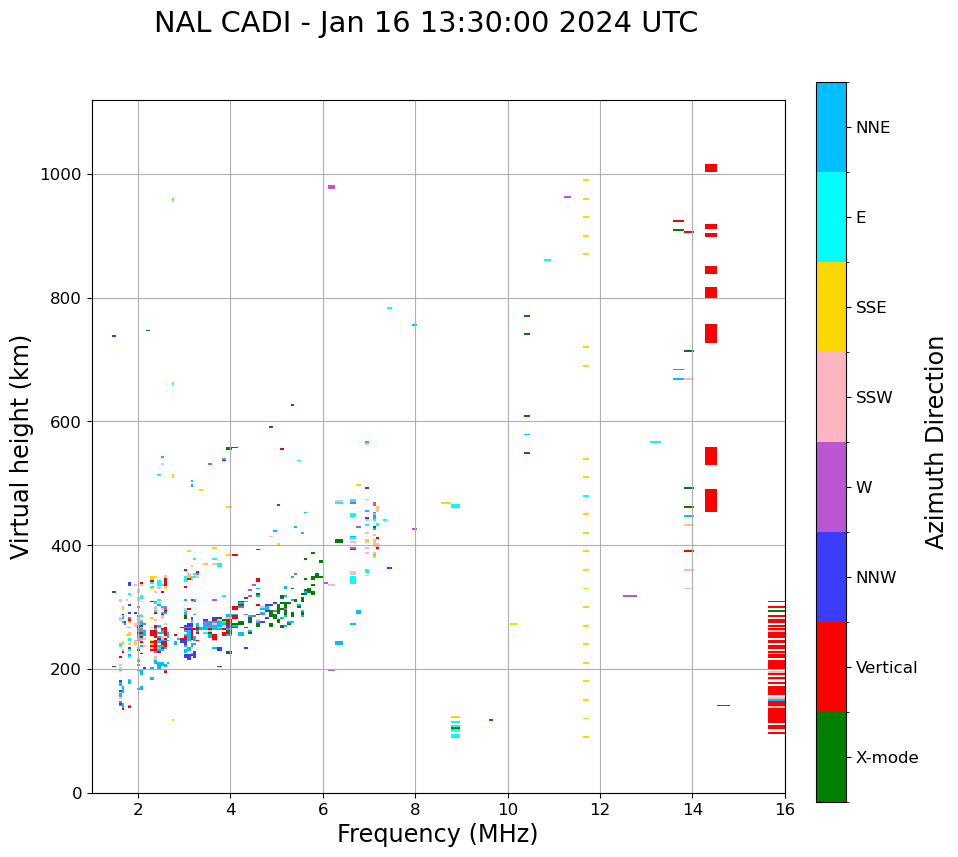 NAL CADI - Jan 16 13:30:00 2024 UTC

Virtual height (km)

1000
800
600
400
200
0

2
4
6
8
10
12
14
16

Frequency (MHz)

NNE
E
SSE
SSW
W
NNW
Vertical
X-mode

Azimuth Direction